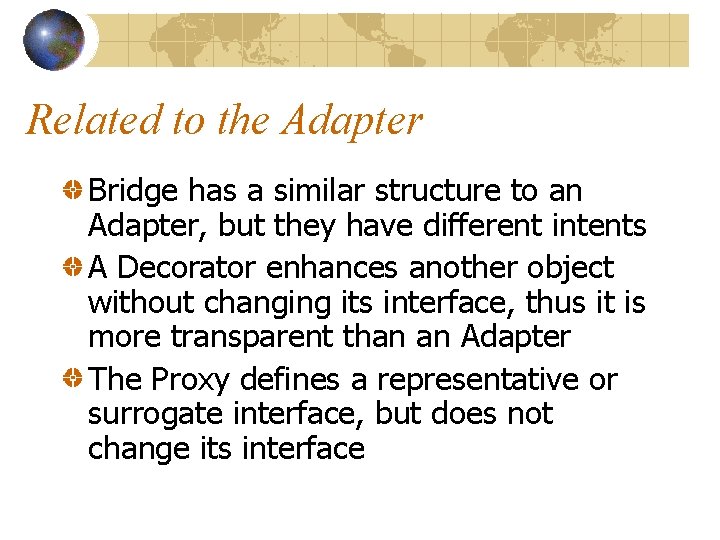 Related to the Adapter

Bridge has a similar structure to an Adapter, but they have different intents

A Decorator enhances another object without changing its interface, thus it is more transparent than an Adapter

The Proxy defines a representative or surrogate interface, but does not change its interface